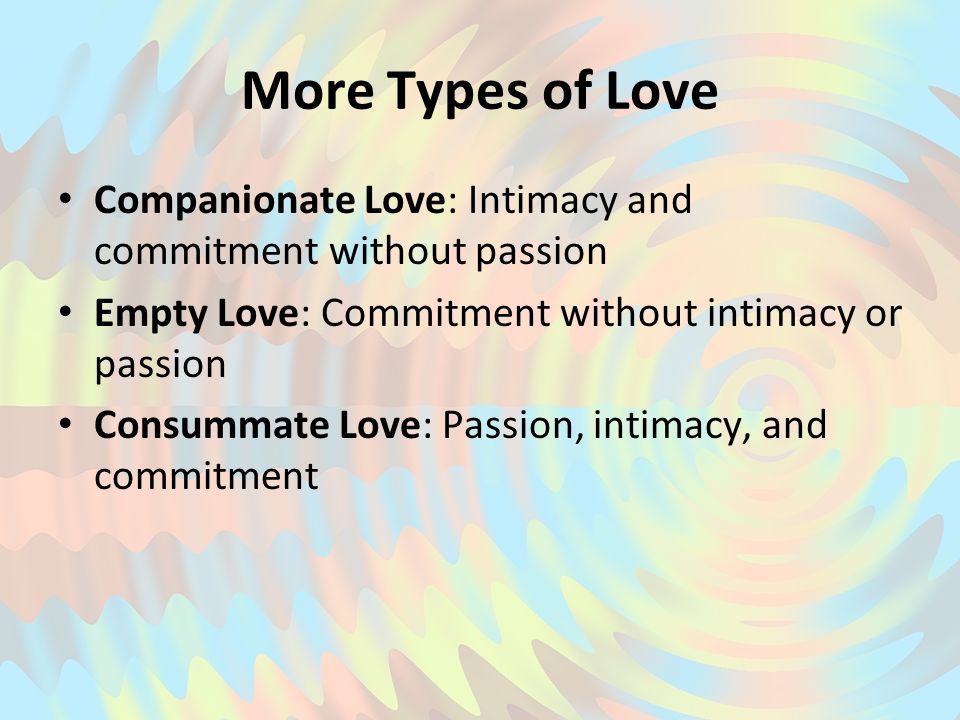 More Types of Love

• Companionate Love: Intimacy and commitment without passion
• Empty Love: Commitment without intimacy or passion
• Consummate Love: Passion, intimacy, and commitment